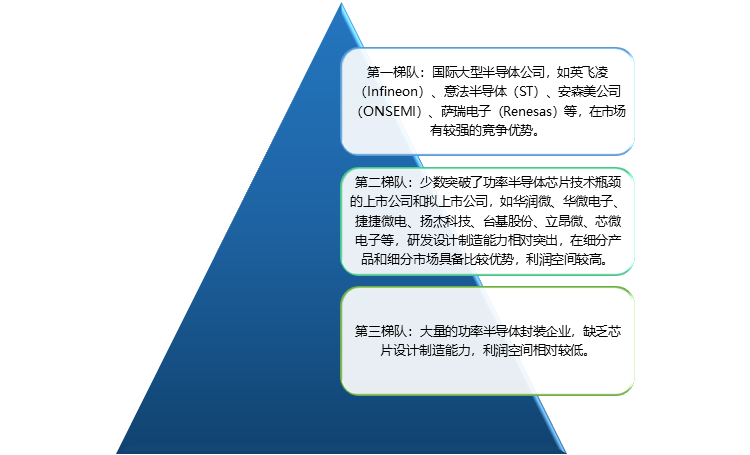 第一梯队：国际大型半导体公司，如英飞凌（Infineon）、意法半导体（ST）、安森美公司（ONSEMI）、萨瑞电子（Renesas）等，在市场有较强的竞争优势。

第二梯队：少数突破了功率半导体芯片技术瓶颈的上市公司和拟上市公司，如华润微、华微电子、捷捷微电、扬杰科技、台基股份、立昂微、芯微电子等，研发设计制造能力相对突出，在细分产品和细分市场具备比较优势，利润空间较高。

第三梯队：大量的功率半导体封装企业，缺乏芯片设计制造能力，利润空间相对较低。